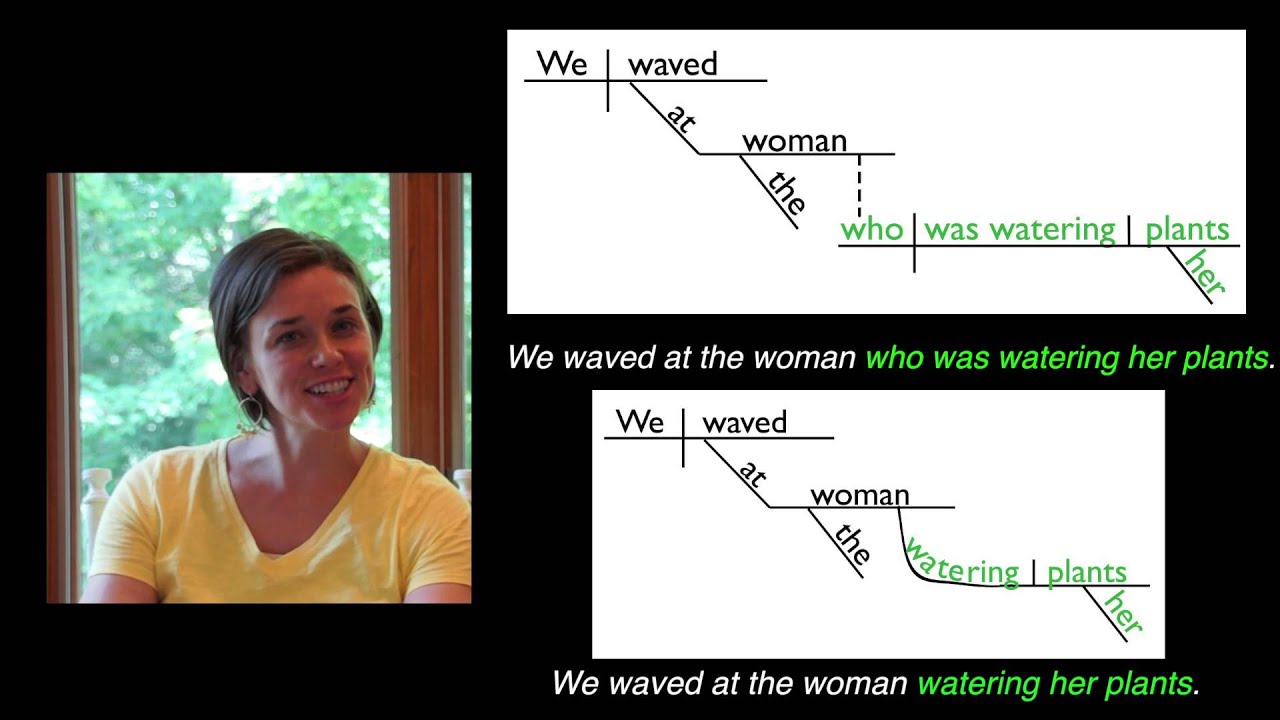 We | waved
at
woman
the
who | was watering | plants
her

We waved at the woman who was watering her plants.

We | waved
at
woman
the
watering | plants
her

We waved at the woman watering her plants.